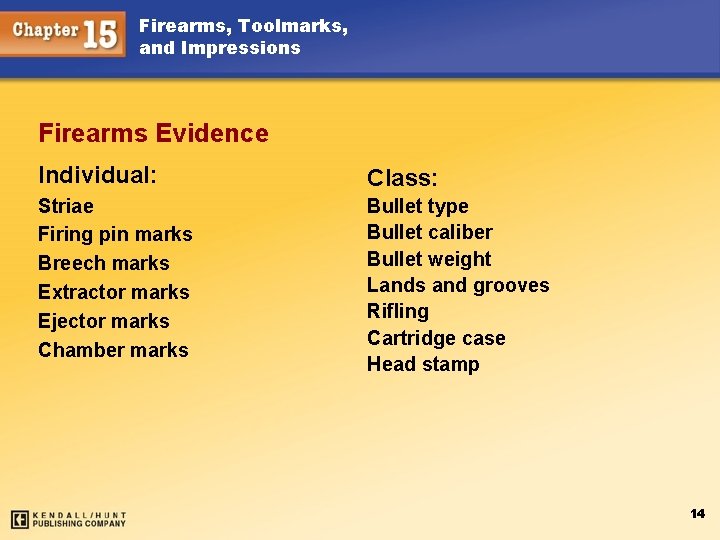 Chapter 15 Firearms, Toolmarks, and Impressions

Firearms Evidence

Individual:
Striae
Firing pin marks
Breech marks
Extractor marks
Ejector marks
Chamber marks

Class:
Bullet type
Bullet caliber
Bullet weight
Lands and grooves
Rifling
Cartridge case
Head stamp

KENDALL/HUNT PUBLISHING COMPANY

14